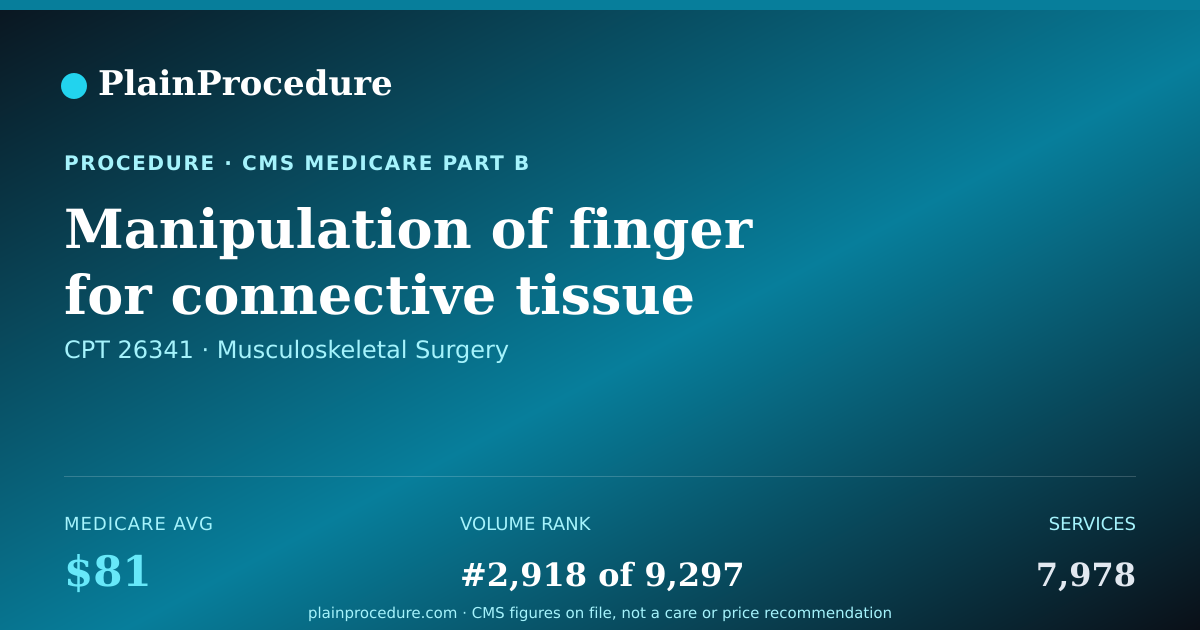 PlainProcedure

PROCEDURE · CMS MEDICARE PART B

Manipulation of finger for connective tissue

CPT 26341 · Musculoskeletal Surgery

MEDICARE AVG
$81

VOLUME RANK
#2,918 of 9,297

SERVICES
7,978

plainprocedure.com · CMS figures on file, not a care or price recommendation